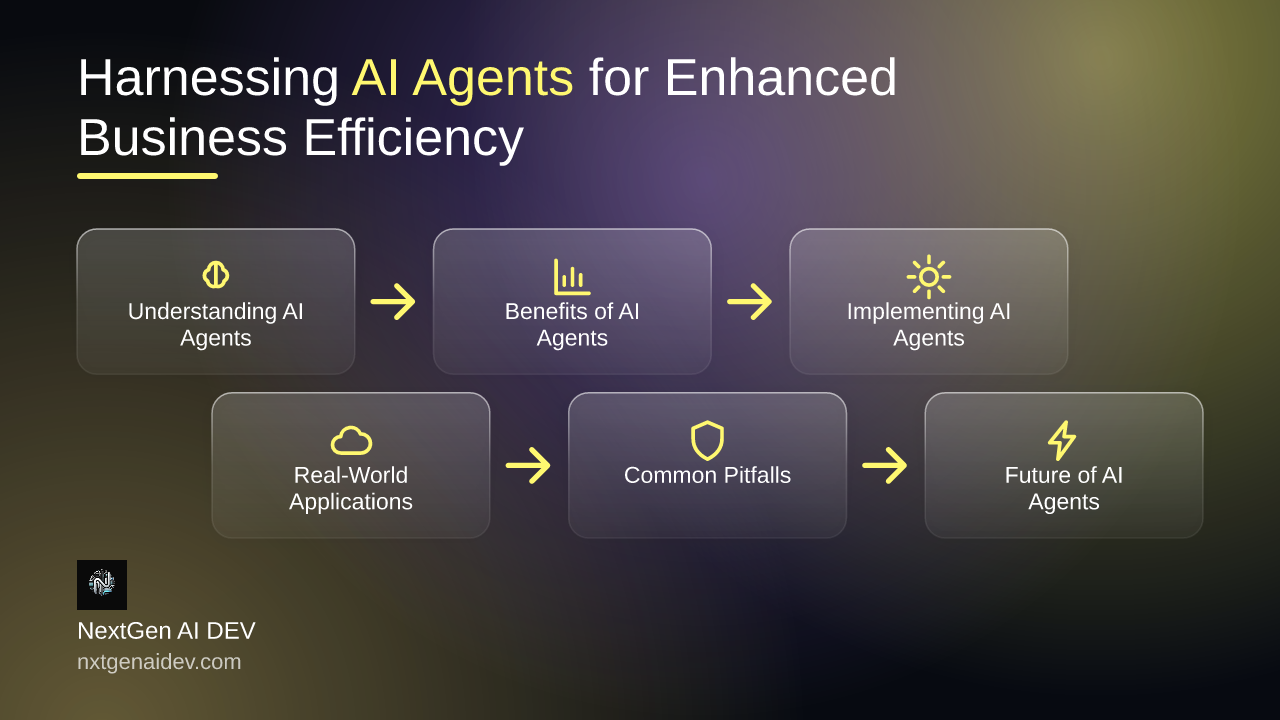 Harnessing AI Agents for Enhanced Business Efficiency

Understanding AI Agents

Benefits of AI Agents

Implementing AI Agents

Real-World Applications

Common Pitfalls

Future of AI Agents

NextGen AI DEV
nxtgenaidev.com